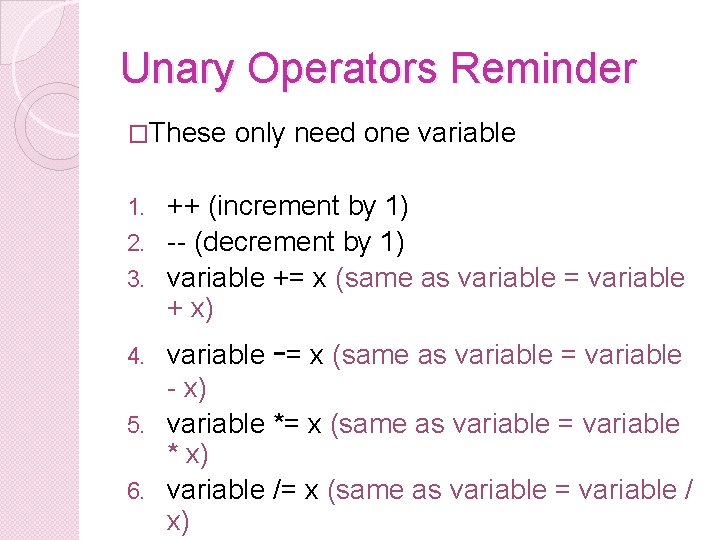 Unary Operators Reminder

□These only need one variable

1. ++ (increment by 1)
2. -- (decrement by 1)
3. variable += x (same as variable = variable + x)
4. variable -= x (same as variable = variable - x)
5. variable *= x (same as variable = variable * x)
6. variable /= x (same as variable = variable / x)